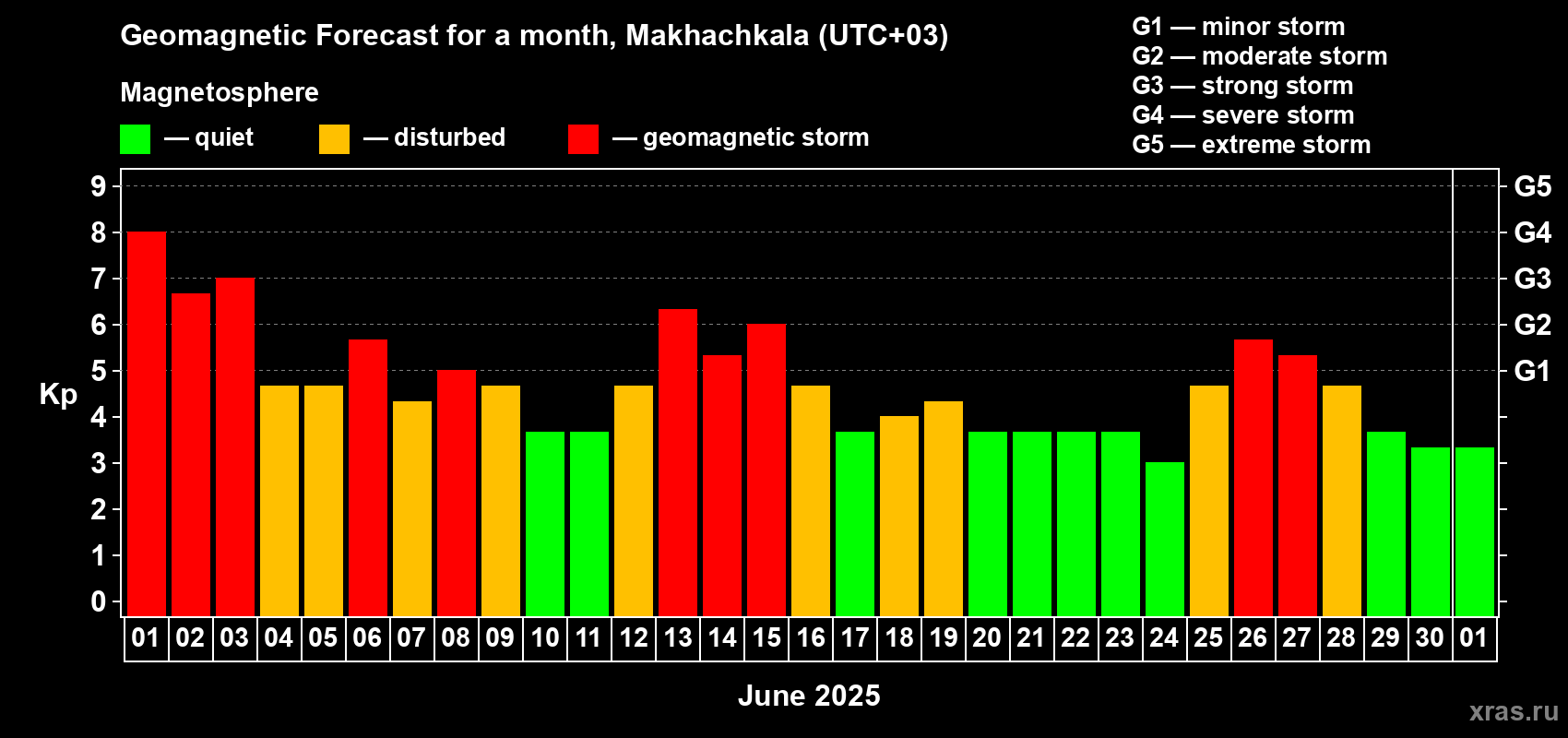 Geomagnetic Forecast for a month, Makhachkala (UTC+03)

Magnetosphere

— quiet — disturbed — geomagnetic storm

G1 — minor storm
G2 — moderate storm
G3 — strong storm
G4 — severe storm
G5 — extreme storm

Kp

9
8
7
6
5
4
3
2
1
0

G5
G4
G3
G2
G1

01 02 03 04 05 06 07 08 09 10 11 12 13 14 15 16 17 18 19 20 21 22 23 24 25 26 27 28 29 30 01

June 2025

xras.ru